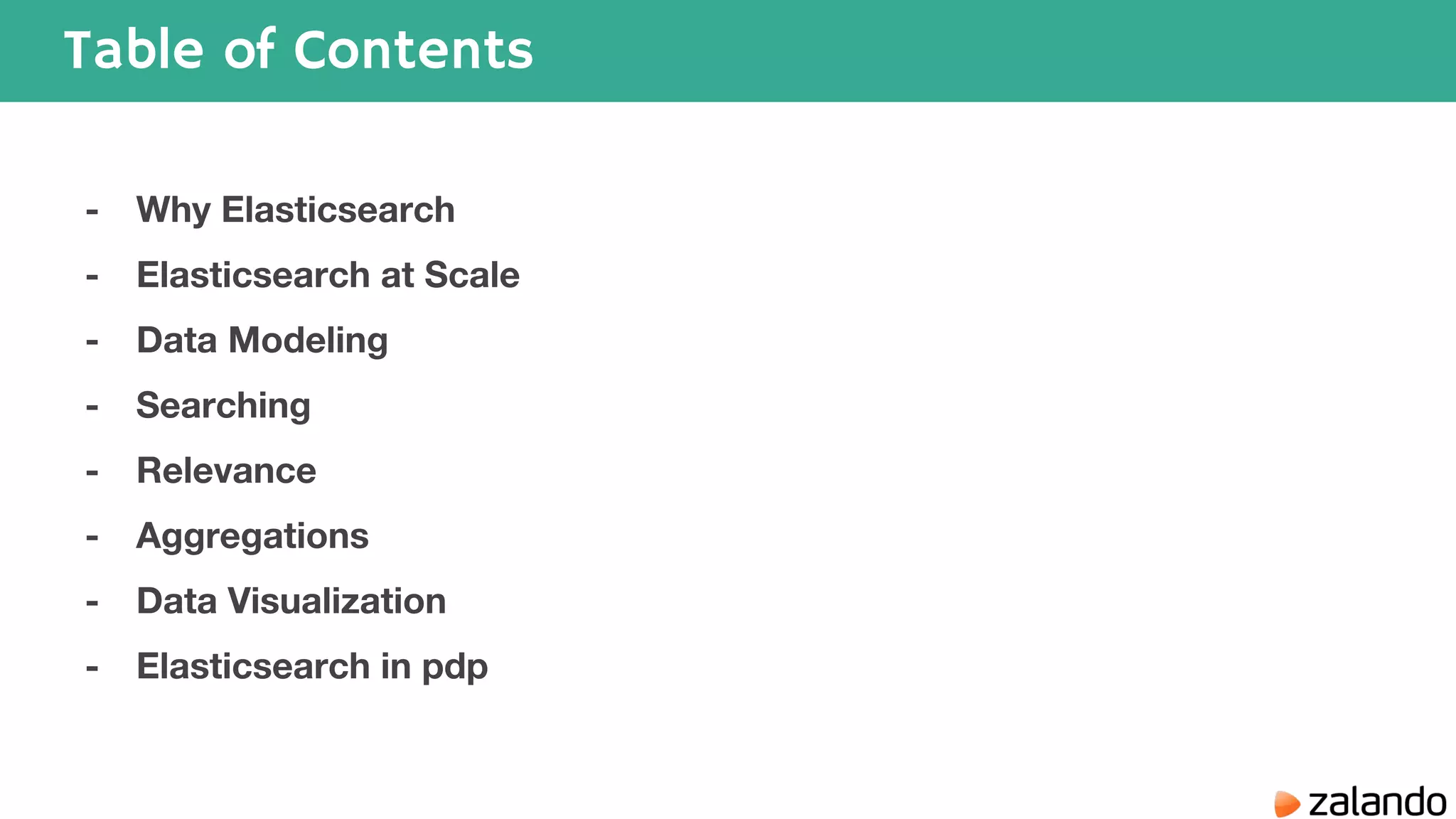 Table of Contents

- Why Elasticsearch
- Elasticsearch at Scale
- Data Modeling
- Searching
- Relevance
- Aggregations
- Data Visualization
- Elasticsearch in pdp

zalando